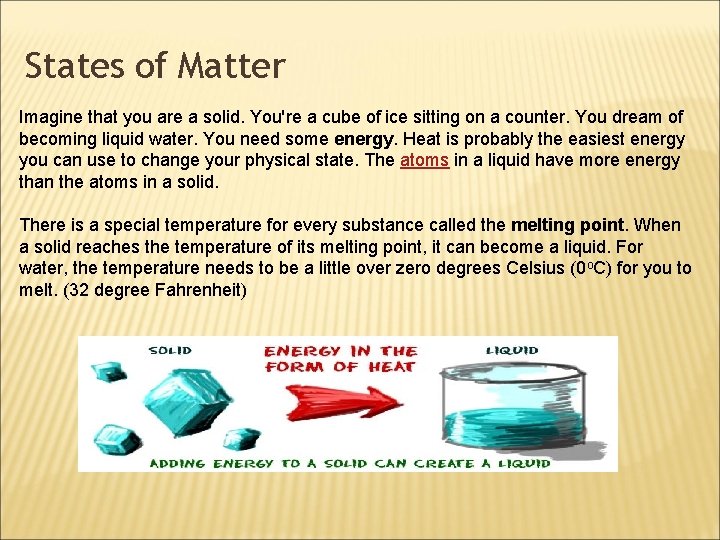 States of Matter

Imagine that you are a solid. You're a cube of ice sitting on a counter. You dream of becoming liquid water. You need some energy. Heat is probably the easiest energy you can use to change your physical state. The atoms in a liquid have more energy than the atoms in a solid.

There is a special temperature for every substance called the melting point. When a solid reaches the temperature of its melting point, it can become a liquid. For water, the temperature needs to be a little over zero degrees Celsius ($0^oC$) for you to melt. (32 degree Fahrenheit)

SOLID

ENERGY IN THE FORM OF HEAT

LIQUID

ADDING ENERGY TO A SOLID CAN CREATE A LIQUID